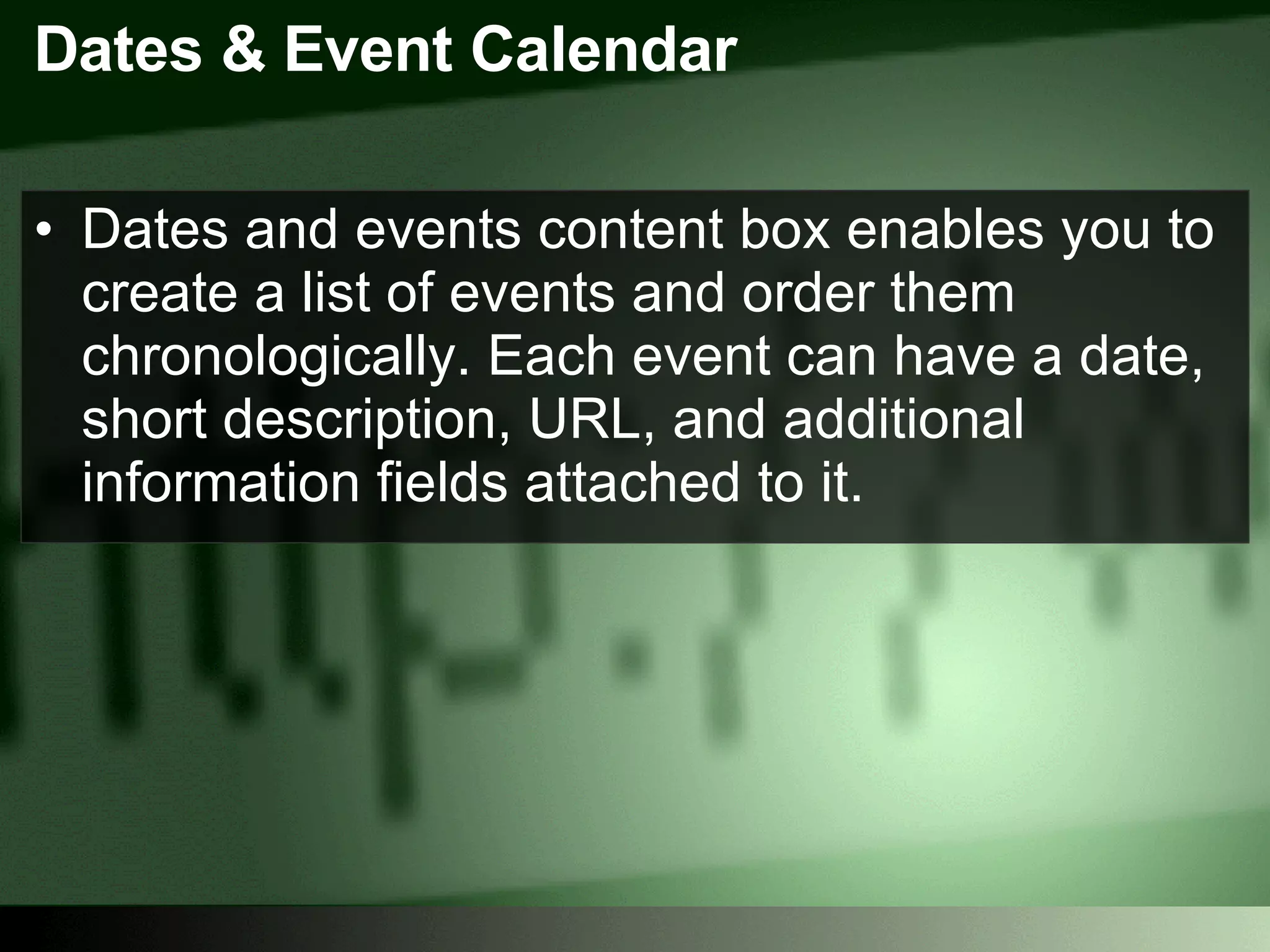 Dates & Event Calendar

• Dates and events content box enables you to create a list of events and order them chronologically. Each event can have a date, short description, URL, and additional information fields attached to it.